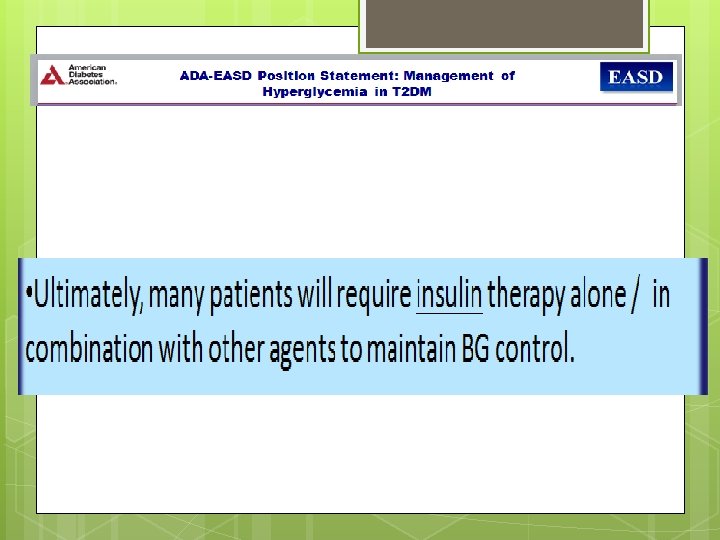 American Diabetes Association.

ADA-EASD Position Statement: Management of Hyperglycemia in T2DM

EASD

•Ultimately, many patients will require insulin therapy alone / in combination with other agents to maintain BG control.